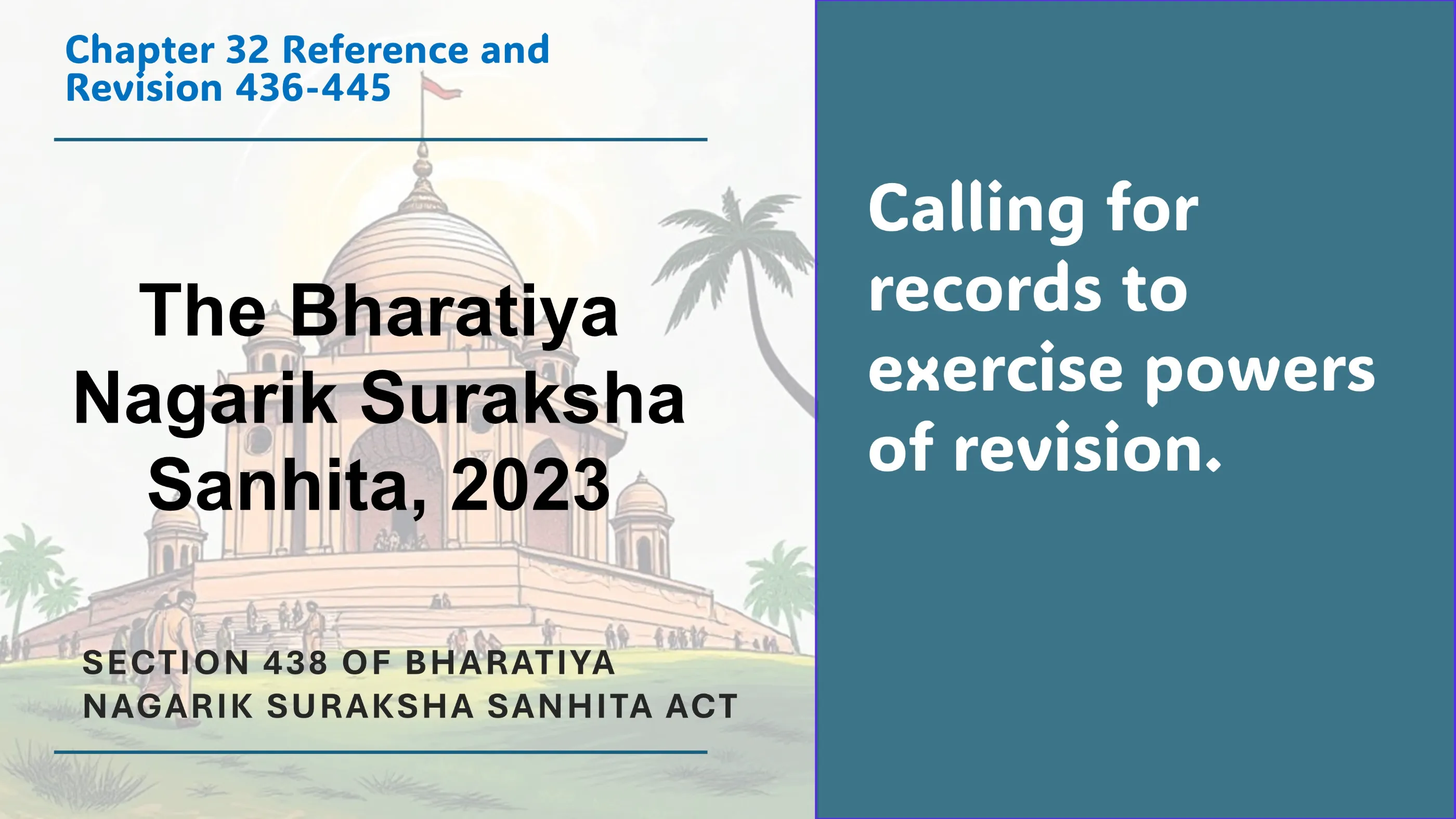 Chapter 32 Reference and Revision 436-445

The Bharatiya Nagarik Suraksha Sanhita, 2023

SECTION 438 OF BHARATIYA NAGARIK SURAKSHA SANHITA ACT

Calling for records to exercise powers of revision.